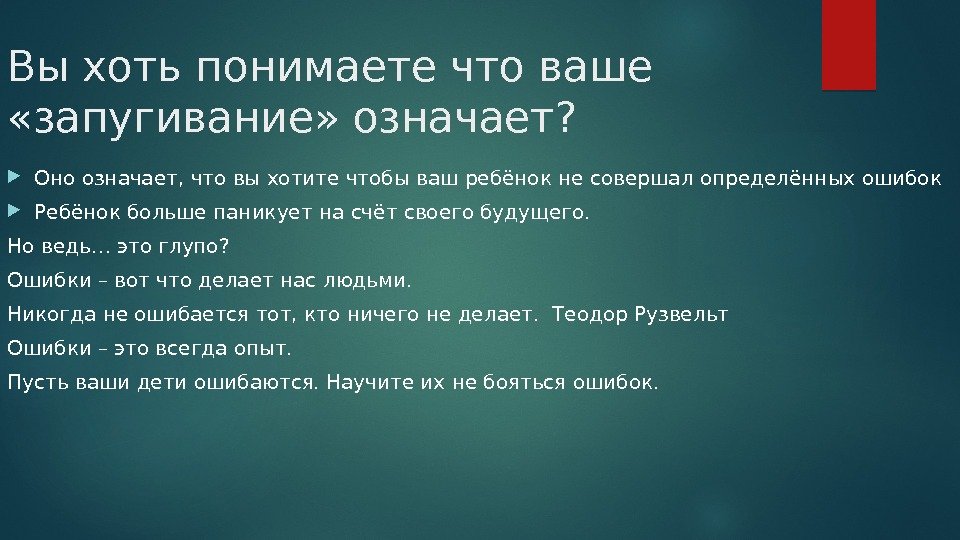 Вы хоть понимаете что ваше «запугивание» означает?

Оно означает, что вы хотите чтобы ваш ребёнок не совершал определённых ошибок

Ребёнок больше паникует на счёт своего будущего.

Но ведь… это глупо?

Ошибки – вот что делает нас людьми.

Никогда не ошибается тот, кто ничего не делает. Теодор Рузвельт

Ошибки – это всегда опыт.

Пусть ваши дети ошибаются. Научите их не бояться ошибок.